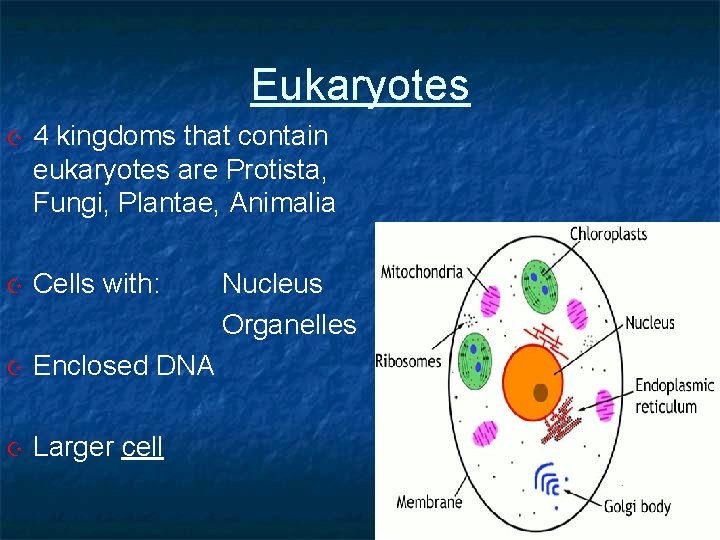 Eukaryotes

4 kingdoms that contain eukaryotes are Protista, Fungi, Plantae, Animalia

Cells with: Nucleus
Organelles

Enclosed DNA

Larger cell

Chloroplasts
Mitochondria
Nucleus
Ribosomes
Endoplasmic reticulum
Membrane
Golgi body